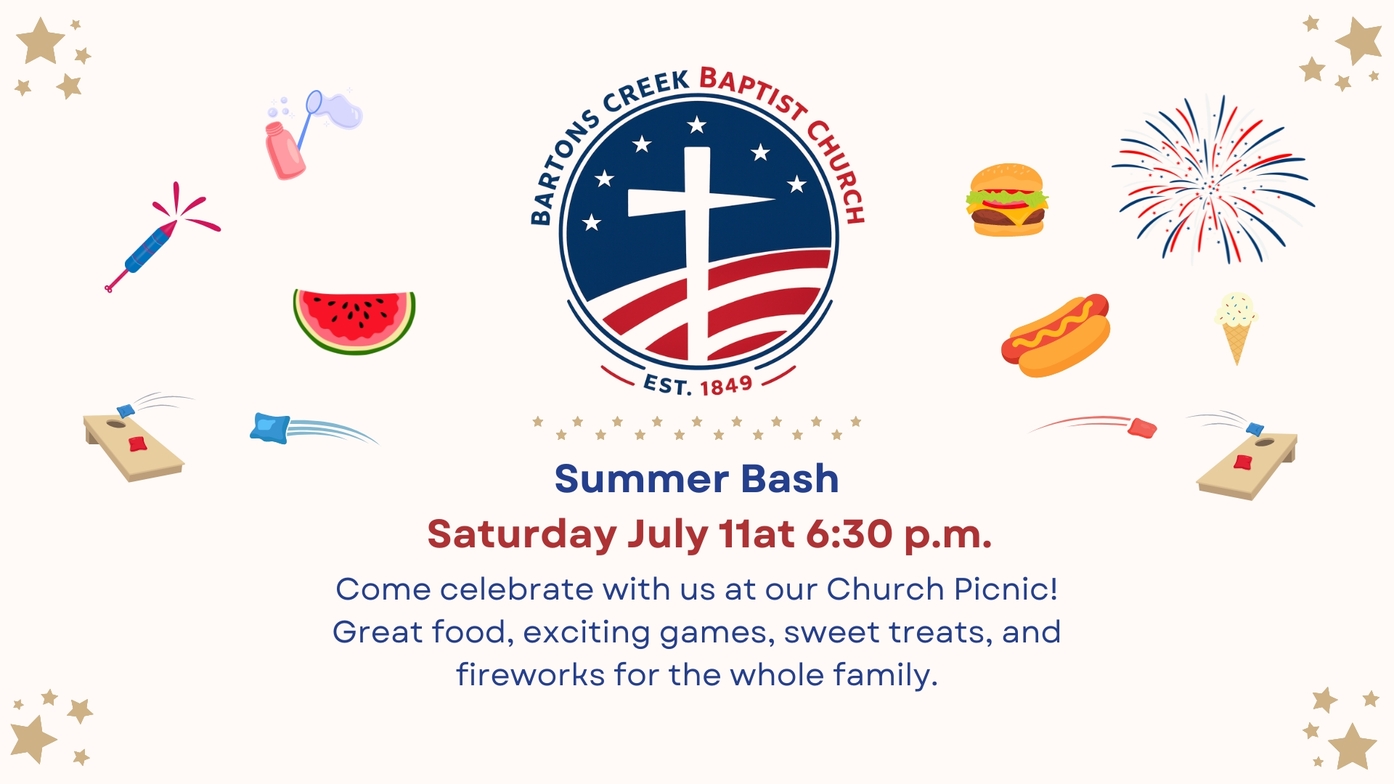 BARTONS CREEK BAPTIST CHURCH
EST. 1849

Summer Bash
Saturday July 11at 6:30 p.m.

Come celebrate with us at our Church Picnic! Great food, exciting games, sweet treats, and fireworks for the whole family.